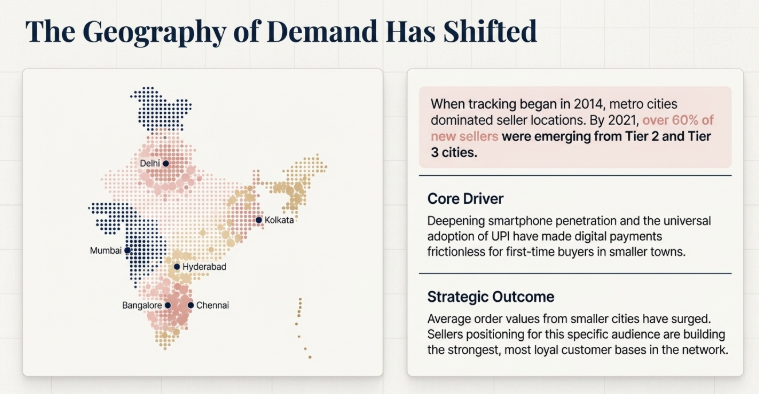 The Geography of Demand Has Shifted

Delhi
Kolkata
Mumbai
Hyderabad
Bangalore
Chennai

When tracking began in 2014, metro cities dominated seller locations. By 2021, over 60% of new sellers were emerging from Tier 2 and Tier 3 cities.

Core Driver

Deepening smartphone penetration and the universal adoption of UPI have made digital payments frictionless for first-time buyers in smaller towns.

Strategic Outcome

Average order values from smaller cities have surged. Sellers positioning for this specific audience are building the strongest, most loyal customer bases in the network.